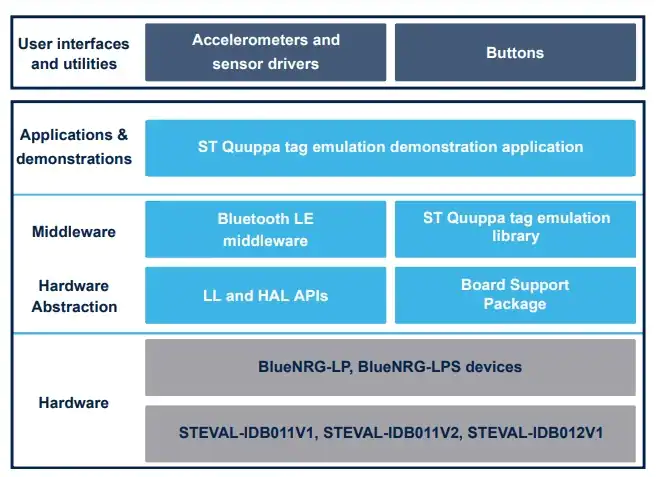 User interfaces and utilities

Accelerometers and sensor drivers

Buttons

Applications & demonstrations

ST Quuppa tag emulation demonstration application

Middleware

Bluetooth LE middleware

ST Quuppa tag emulation library

Hardware Abstraction

LL and HAL APIs

Board Support Package

Hardware

BlueNRG-LP, BlueNRG-LPS devices

STEVAL-IDB011V1, STEVAL-IDB011V2, STEVAL-IDB012V1